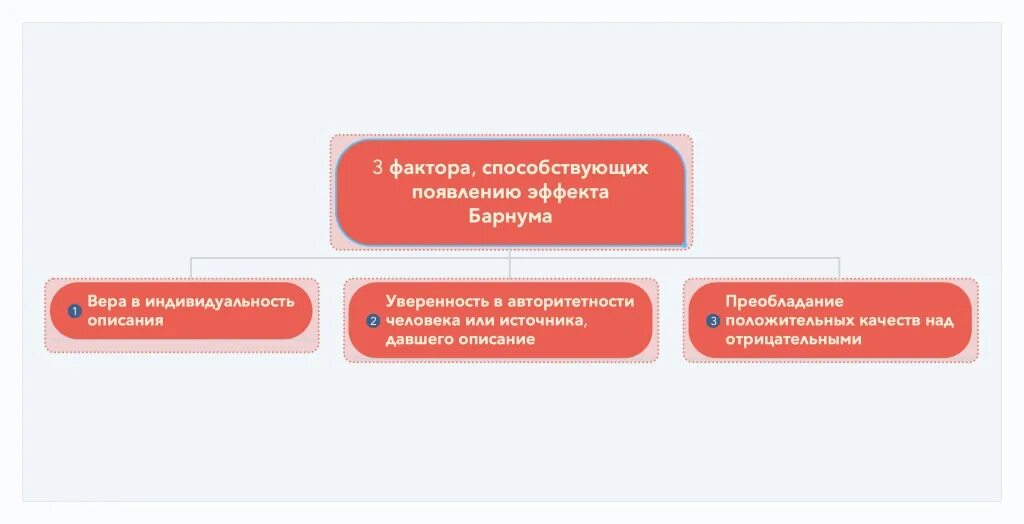 3 фактора, способствующих появлению эффекта Барнума

1 Вера в индивидуальность описания

2 Уверенность в авторитетности человека или источника, давшего описание

3 Преобладание положительных качеств над отрицательными